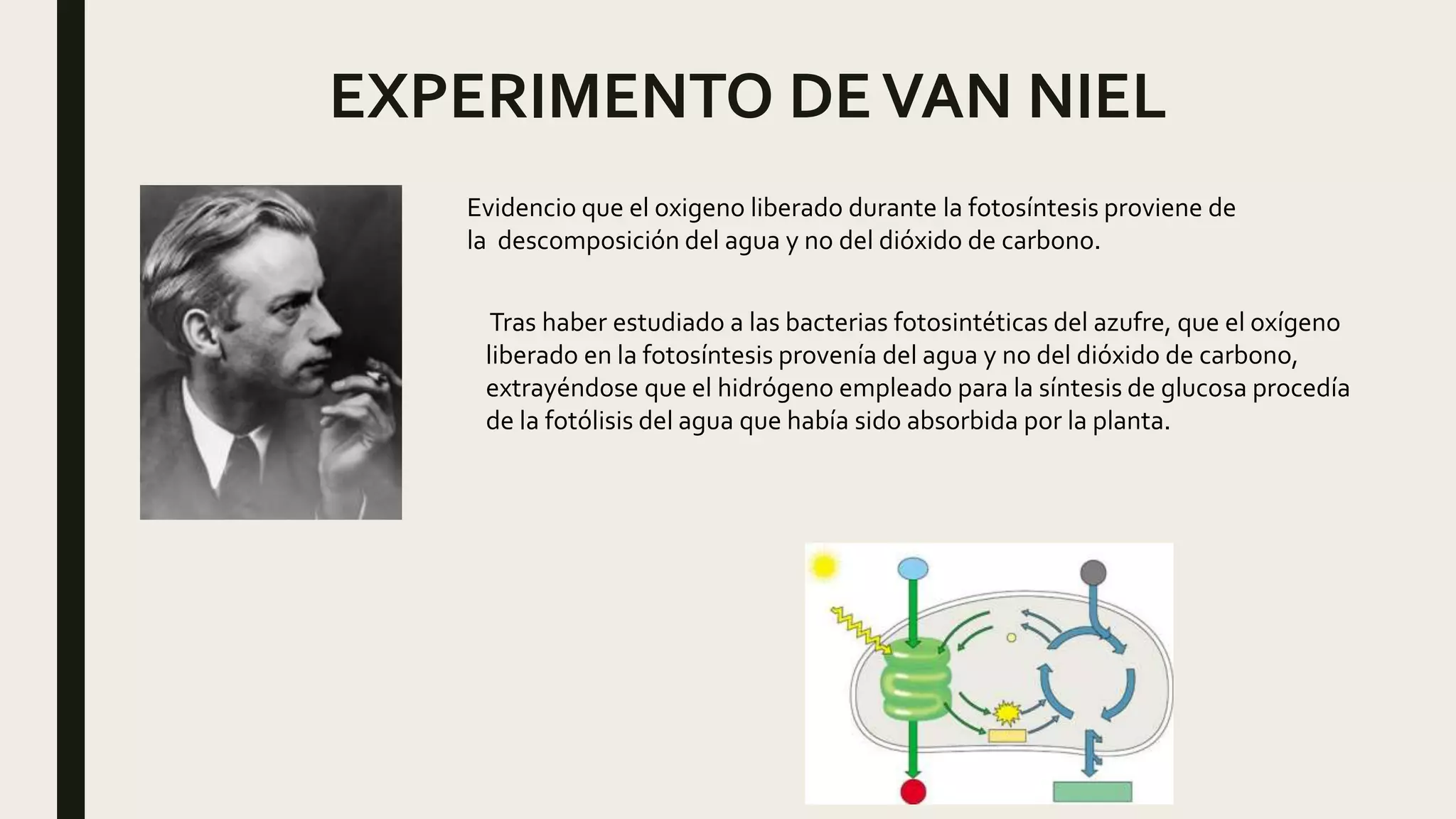 EXPERIMENTO DE VAN NIEL

Evidencio que el oxigeno liberado durante la fotosíntesis proviene de la descomposición del agua y no del dióxido de carbono.

Tras haber estudiado a las bacterias fotosintéticas del azufre, que el oxígeno liberado en la fotosíntesis provenía del agua y no del dióxido de carbono, extrayéndose que el hidrógeno empleado para la síntesis de glucosa procedía de la fotólisis del agua que había sido absorbida por la planta.